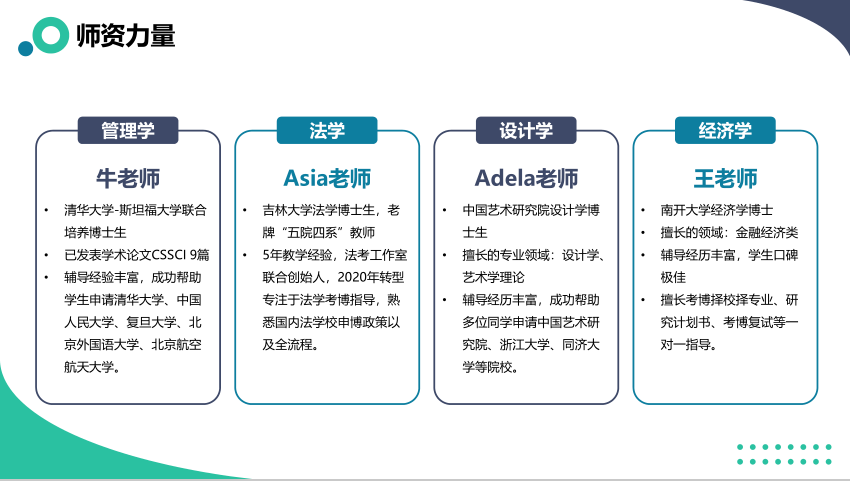 师资力量

管理学

牛老师

• 清华大学-斯坦福大学联合培养博士生
• 已发表学术论文CSSCI 9篇
• 辅导经验丰富，成功帮助学生申请清华大学、中国人民大学、复旦大学、北京外国语大学、北京航空航天大学。

法学

Asia老师

• 吉林大学法学博士生，老牌“五院四系”教师
• 5年教学经验，法考工作室联合创始人，2020年转型专注于法学考博指导，熟悉国内法学校申博政策以及全流程。

设计学

Adela老师

• 中国艺术研究院设计学博士生
• 擅长的专业领域：设计学、艺术学理论
• 辅导经历丰富，成功帮助多位同学申请中国艺术研究院、浙江大学、同济大学等院校。

经济学

王老师

• 南开大学经济学博士
• 擅长的领域：金融经济类
• 辅导经历丰富，学生口碑极佳
• 擅长考博择校择专业、研究计划书、考博复试等一对一指导。